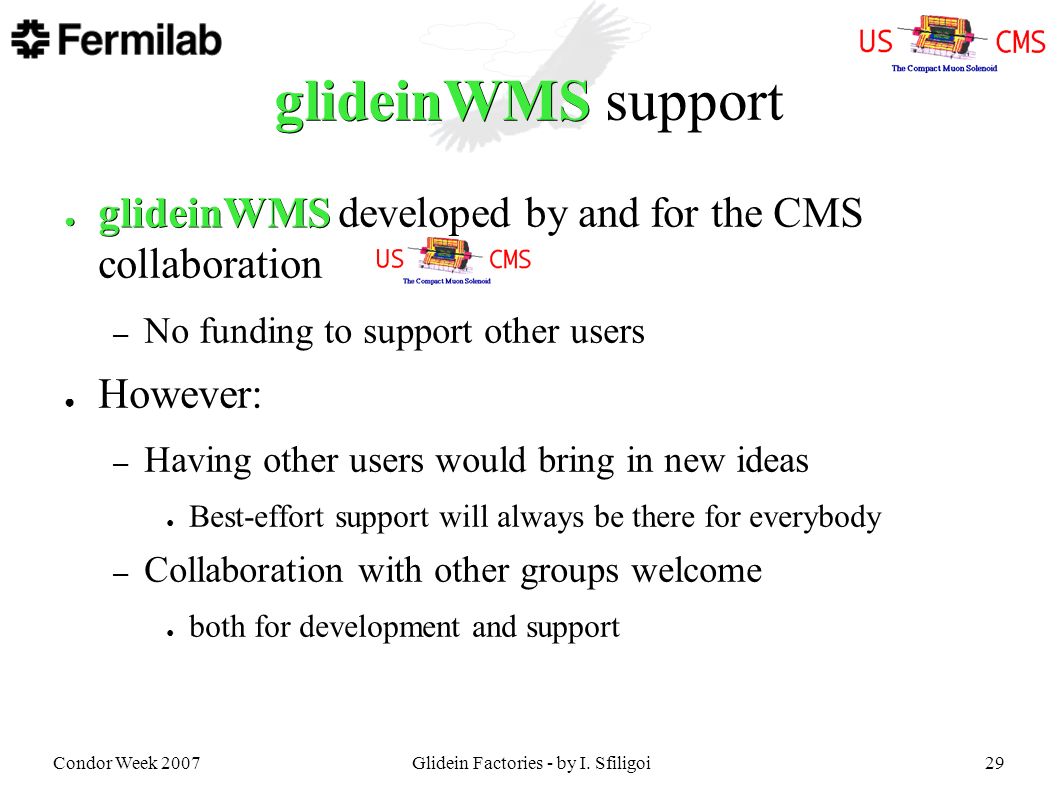 Fermilab

US CMS
The Compact Muon Solenoid

glideinWMS support

● glideinWMS developed by and for the CMS collaboration

US CMS
The Compact Muon Solenoid

– No funding to support other users

● However:

– Having other users would bring in new ideas

● Best-effort support will always be there for everybody

– Collaboration with other groups welcome

● both for development and support

Condor Week 2007

Glidein Factories - by I. Sfiligoi

29